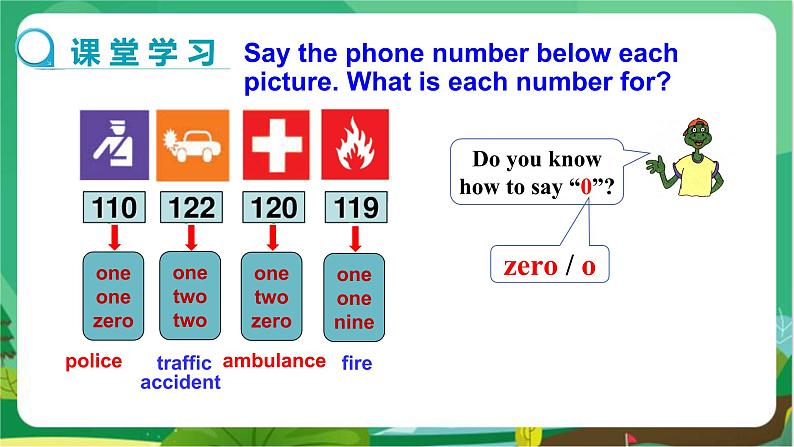 课堂学习

Say the phone number below each picture. What is each number for?

110
one one zero
police

122
one two two
traffic accident

120
one two zero
ambulance

119
one one nine
fire

Do you know how to say “0”?

zero / o